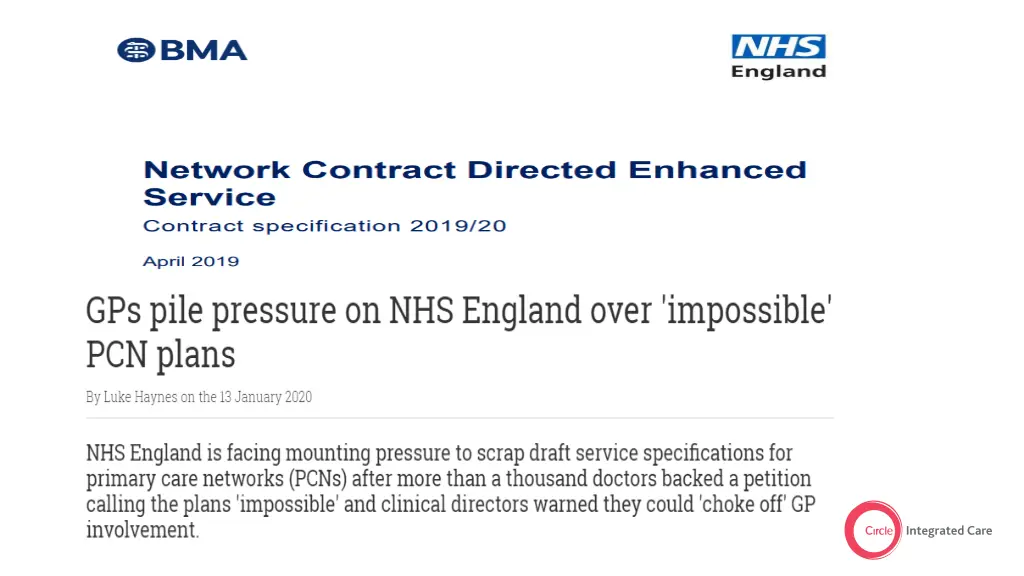 BMA

NHS England

Network Contract Directed Enhanced Service
Contract specification 2019/20

April 2019

GPs pile pressure on NHS England over 'impossible' PCN plans

By Luke Haynes on the 13 January 2020

NHS England is facing mounting pressure to scrap draft service specifications for primary care networks (PCNs) after more than a thousand doctors backed a petition calling the plans 'impossible' and clinical directors warned they could 'choke off' GP involvement.

Circle Integrated Care